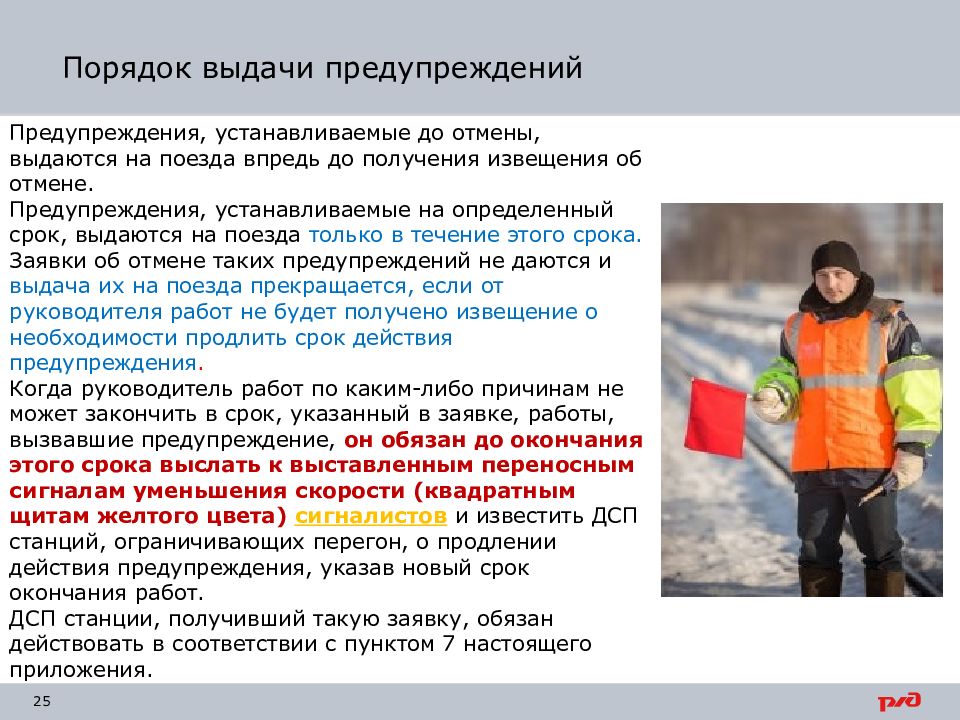 Порядок выдачи предупреждений

Предупреждения, устанавливаемые до отмены, выдаются на поезда впредь до получения извещения об отмене.
Предупреждения, устанавливаемые на определенный срок, выдаются на поезда только в течение этого срока. Заявки об отмене таких предупреждений не даются и выдача их на поезда прекращается, если от руководителя работ не будет получено извещение о необходимости продлить срок действия предупреждения.
Когда руководитель работ по каким-либо причинам не может закончить в срок, указанный в заявке, работы, вызвавшие предупреждение, он обязан до окончания этого срока выслать к выставленным переносным сигналам уменьшения скорости (квадратным щитам желтого цвета) сигналистов и известить ДСП станций, ограничивающих перегон, о продлении действия предупреждения, указав новый срок окончания работ.
ДСП станции, получивший такую заявку, обязан действовать в соответствии с пунктом 7 настоящего приложения.

25

РЖД